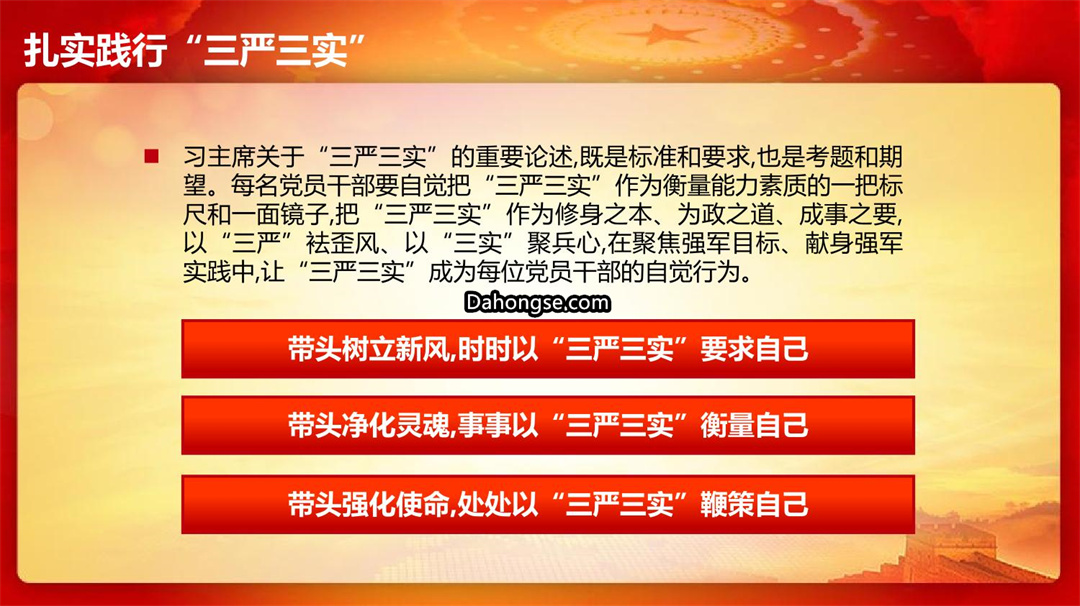 扎实践行“三严三实”

习主席关于“三严三实”的重要论述,既是标准和要求,也是考题和期望。每名党员干部要自觉把“三严三实”作为衡量能力素质的一把标尺和一面镜子,把“三严三实”作为修身之本、为政之道、成事之要,以“三严”祛歪风、以“三实”聚兵心,在聚焦强军目标、献身强军实践中,让“三严三实”成为每位党员干部的自觉行为。

Dahongse.com

带头树立新风,时时以“三严三实”要求自己

带头净化灵魂,事事以“三严三实”衡量自己

带头强化使命,处处以“三严三实”鞭策自己